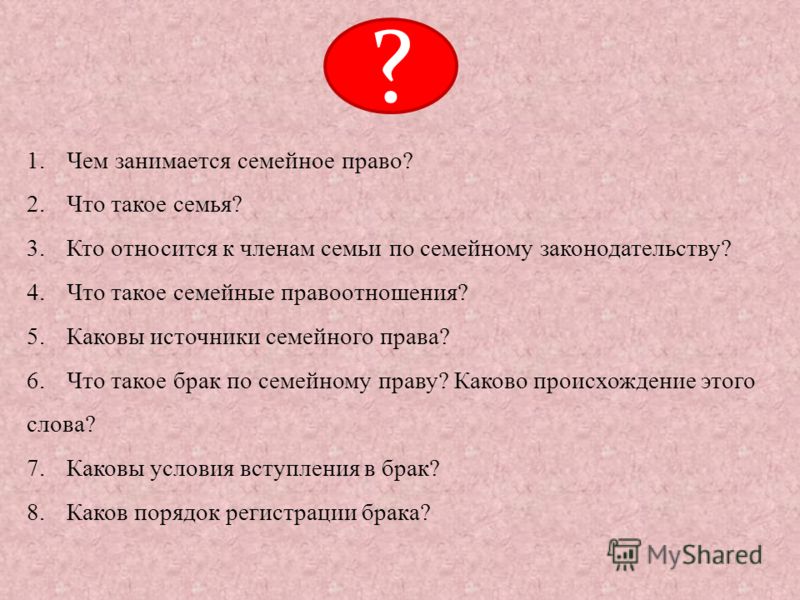 ?

1. Чем занимается семейное право?
2. Что такое семья?
3. Кто относится к членам семьи по семейному законодательству?
4. Что такое семейные правоотношения?
5. Каковы источники семейного права?
6. Что такое брак по семейному праву? Каково происхождение этого слова?
7. Каковы условия вступления в брак?
8. Каков порядок регистрации брака?

MyShared